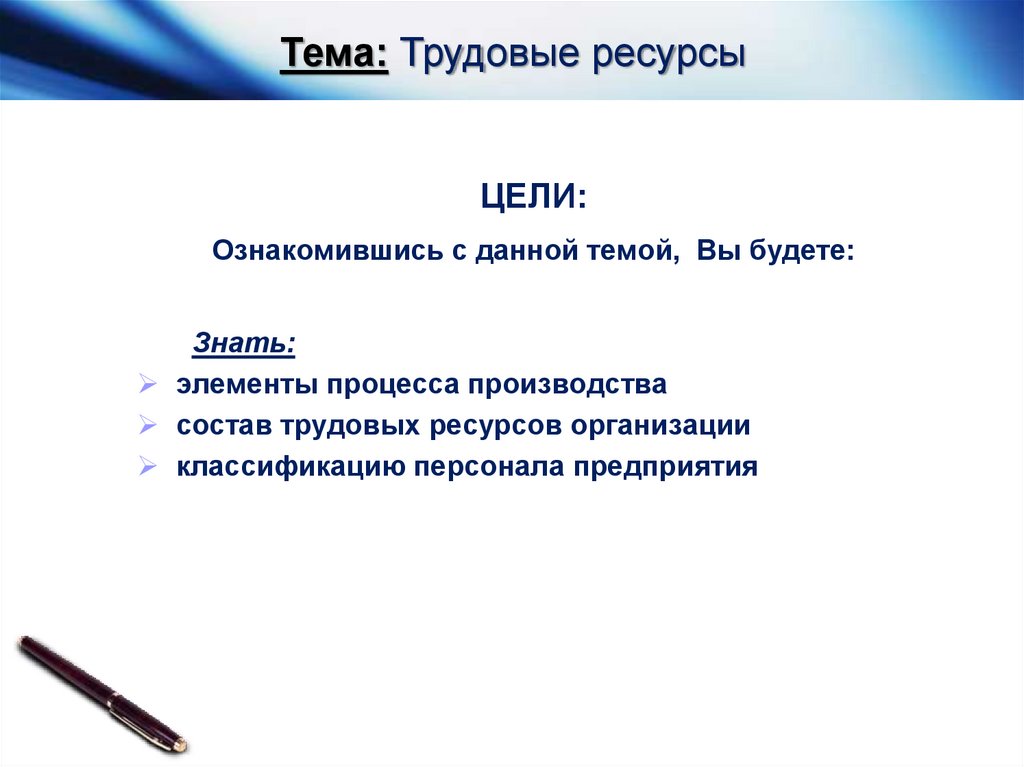 Тема: Трудовые ресурсы

ЦЕЛИ:

Ознакомившись с данной темой, Вы будете:

Знать:

➢ элементы процесса производства
➢ состав трудовых ресурсов организации
➢ классификацию персонала предприятия